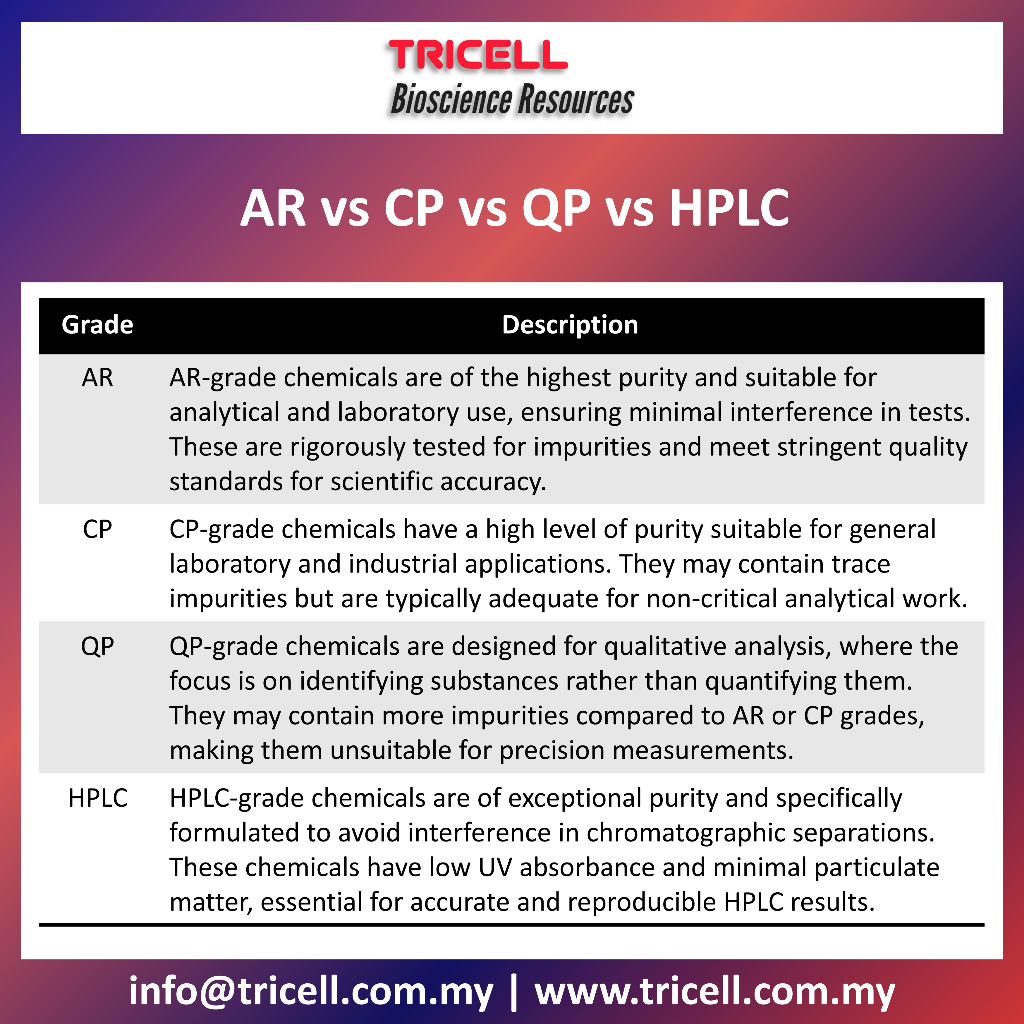 TRICELL
Bioscience Resources

AR vs CP vs QP vs HPLC

| Grade | Description |
|---|---|
| AR | AR-grade chemicals are of the highest purity and suitable for analytical and laboratory use, ensuring minimal interference in tests. These are rigorously tested for impurities and meet stringent quality standards for scientific accuracy. |
| CP | CP-grade chemicals have a high level of purity suitable for general laboratory and industrial applications. They may contain trace impurities but are typically adequate for non-critical analytical work. |
| QP | QP-grade chemicals are designed for qualitative analysis, where the focus is on identifying substances rather than quantifying them. They may contain more impurities compared to AR or CP grades, making them unsuitable for precision measurements. |
| HPLC | HPLC-grade chemicals are of exceptional purity and specifically formulated to avoid interference in chromatographic separations. These chemicals have low UV absorbance and minimal particulate matter, essential for accurate and reproducible HPLC results. |

info@tricell.com.my | www.tricell.com.my